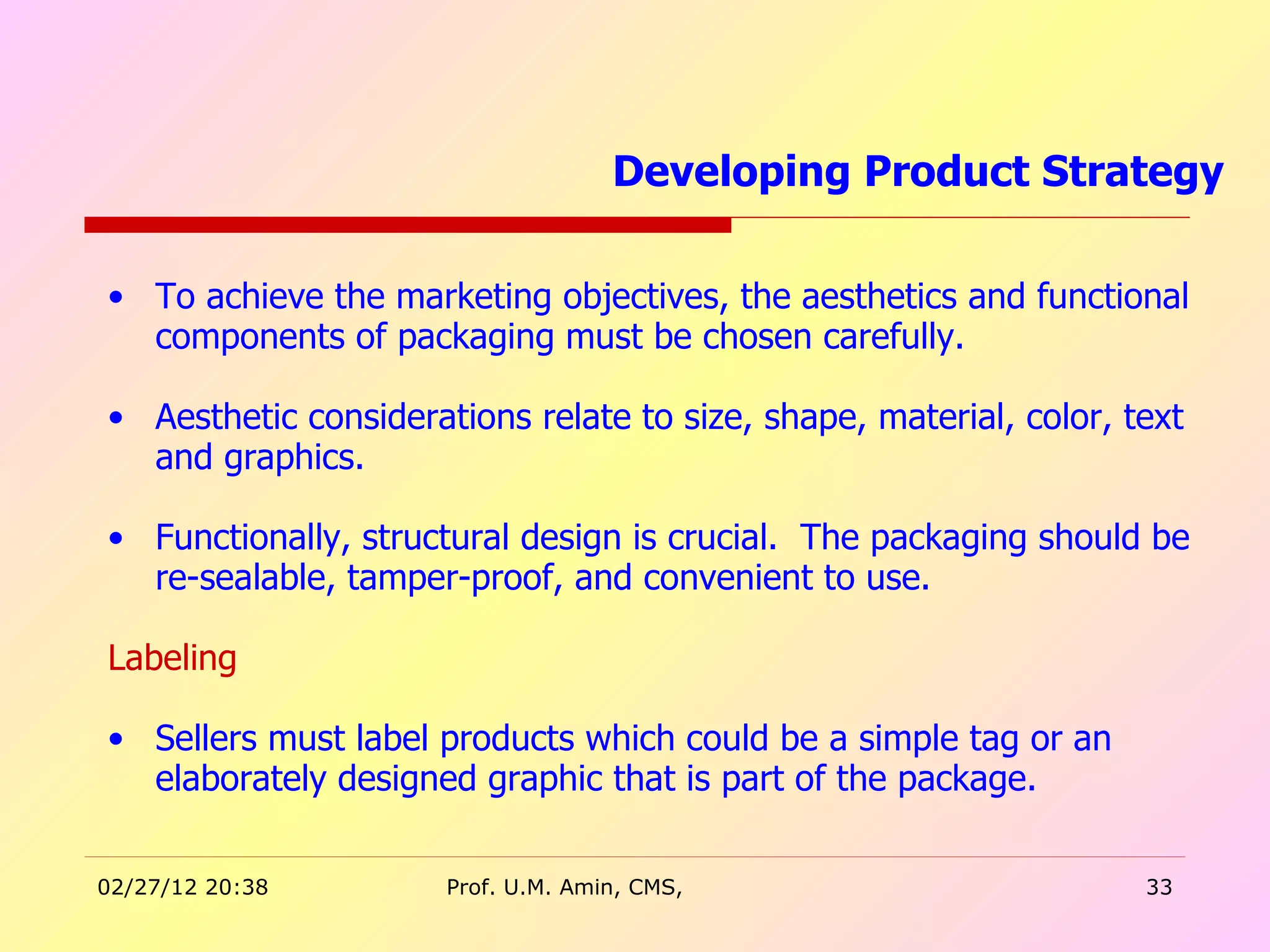 Developing Product Strategy

• To achieve the marketing objectives, the aesthetics and functional components of packaging must be chosen carefully.

• Aesthetic considerations relate to size, shape, material, color, text and graphics.

• Functionally, structural design is crucial. The packaging should be re-sealable, tamper-proof, and convenient to use.

Labeling

• Sellers must label products which could be a simple tag or an elaborately designed graphic that is part of the package.

02/27/12 20:38

Prof. U.M. Amin, CMS,

33